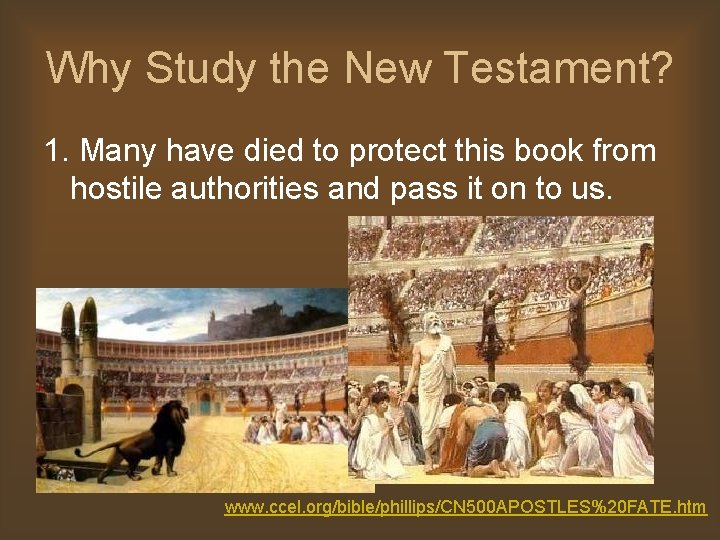 Why Study the New Testament?

1. Many have died to protect this book from hostile authorities and pass it on to us.

www.ccel.org/bible/phillips/CN500APOSTLES%20FATE.htm